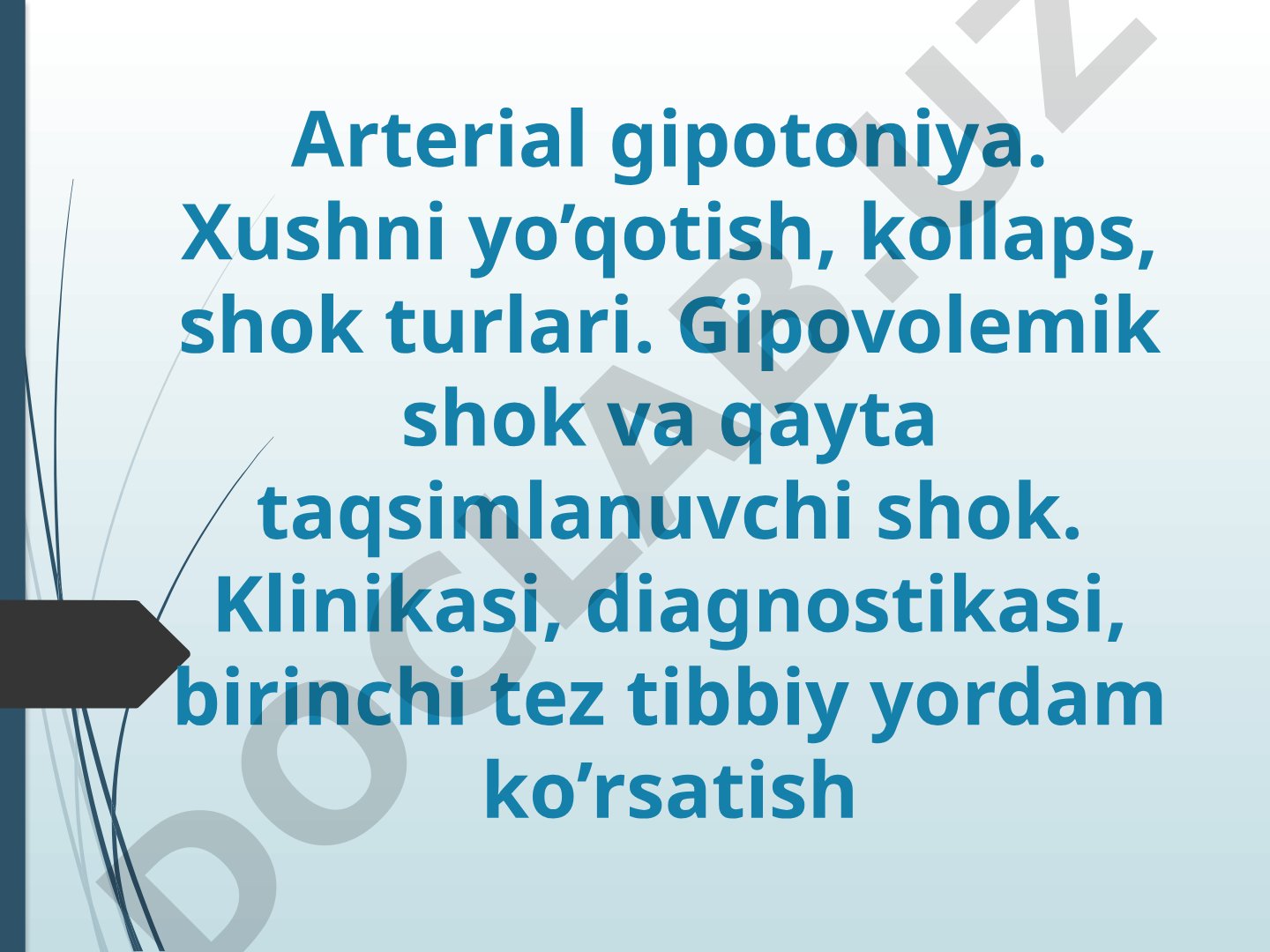 Arterial gipotoniya. Xushni yo’qotish, kollaps, shok turlari. Gipovolemik shok va qayta taqsimlanuvchi shok. Klinikasi, diagnostikasi, birinchi tez tibbiy yordam ko’rsatish

DOCLAB.UZ